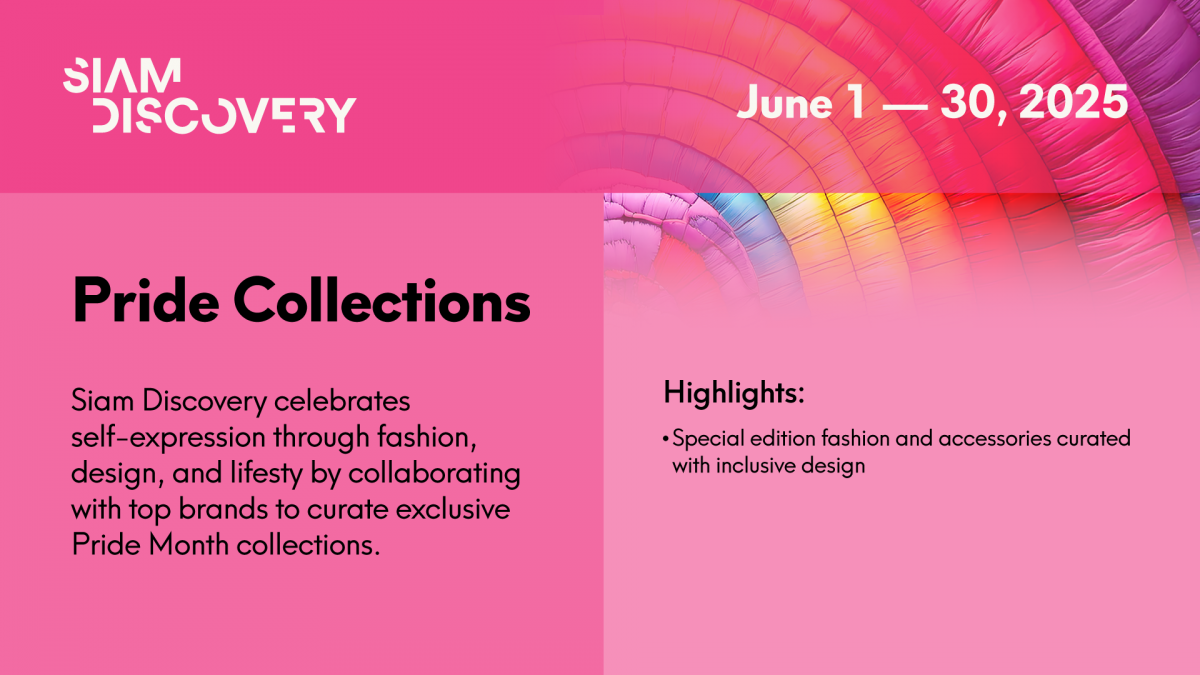 SIAM DISCOVERY

June 1 — 30, 2025

Pride Collections

Siam Discovery celebrates self-expression through fashion, design, and lifesty by collaborating with top brands to curate exclusive Pride Month collections.

Highlights:

• Special edition fashion and accessories curated with inclusive design